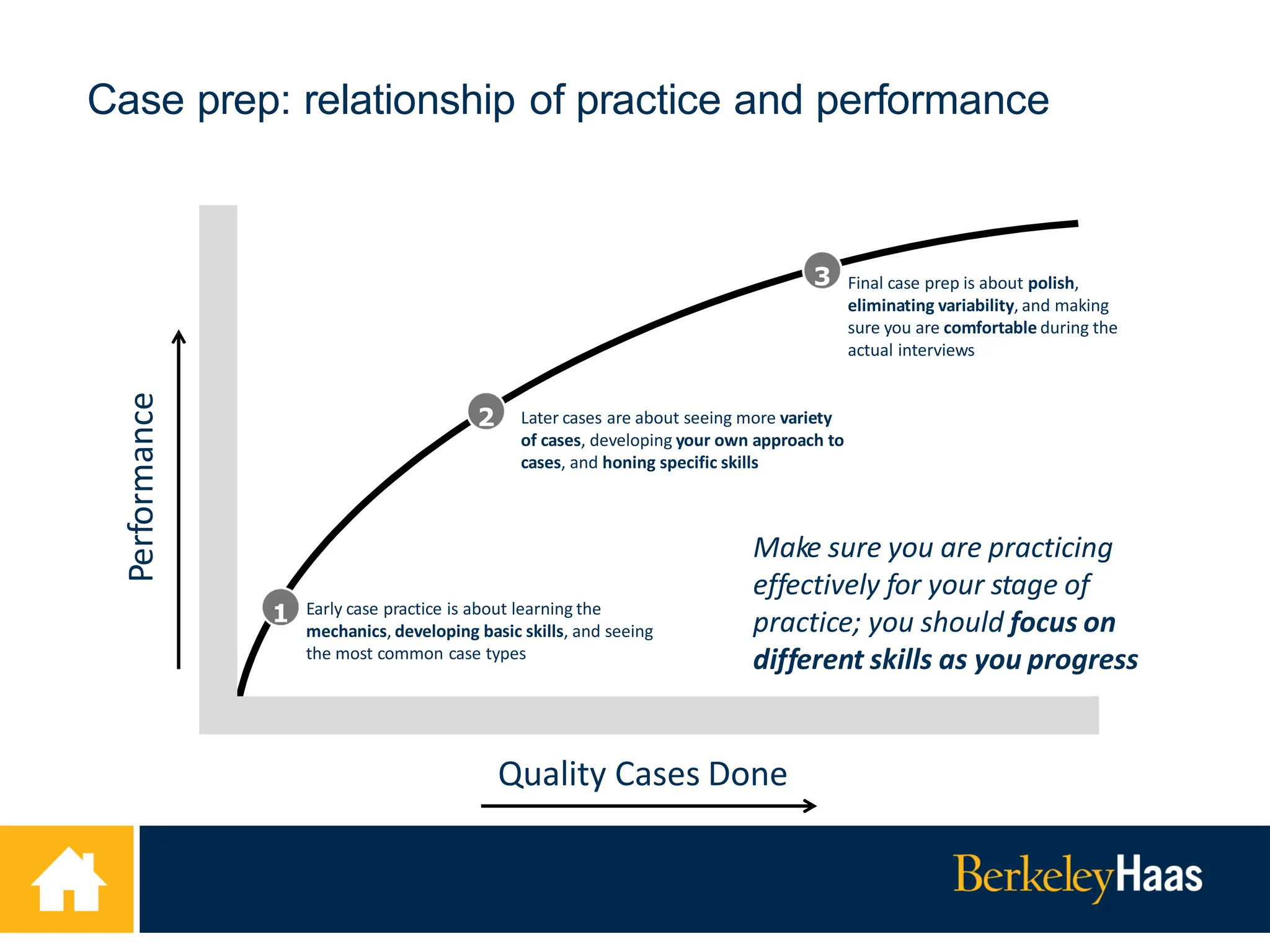 Case prep: relationship of practice and performance

Performance

3

Final case prep is about polish, eliminating variability, and making sure you are comfortable during the actual interviews

2

Later cases are about seeing more variety of cases, developing your own approach to cases, and honing specific skills

1

Early case practice is about learning the mechanics, developing basic skills, and seeing the most common case types

Make sure you are practicing effectively for your stage of practice; you should focus on different skills as you progress

Quality Cases Done

BerkeleyHaas